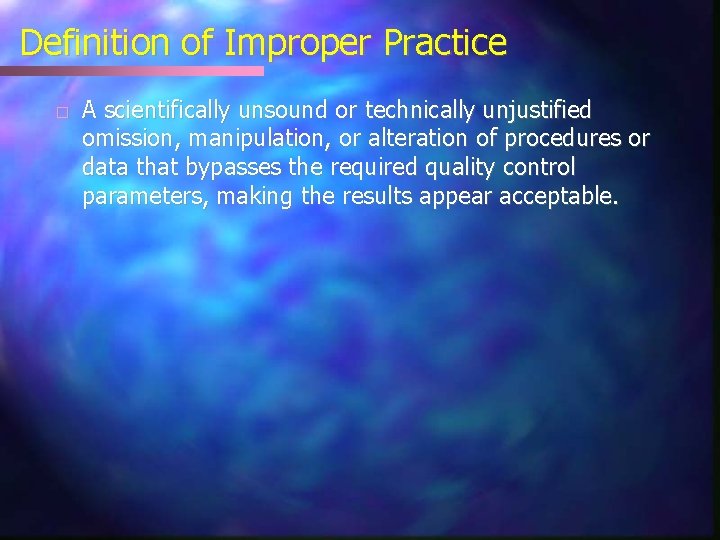 Definition of Improper Practice

A scientifically unsound or technically unjustified omission, manipulation, or alteration of procedures or data that bypasses the required quality control parameters, making the results appear acceptable.